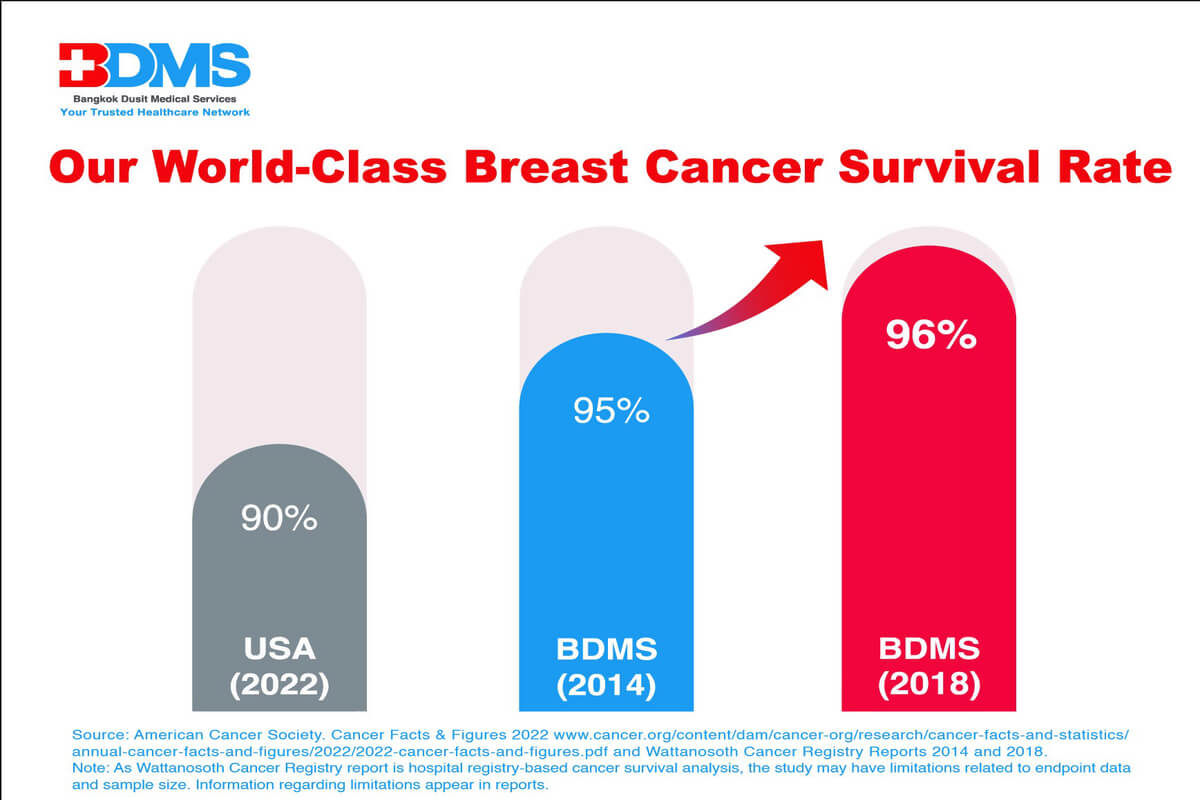 BDMS
Bangkok Dusit Medical Services
Your Trusted Healthcare Network

Our World-Class Breast Cancer Survival Rate

90%
USA (2022)

95%
BDMS (2014)

96%
BDMS (2018)

Source: American Cancer Society. Cancer Facts & Figures 2022 www.cancer.org/content/dam/cancer-org/research/cancer-facts-and-statistics/annual-cancer-facts-and-figures/2022/2022-cancer-facts-and-figures.pdf and Wattanosoth Cancer Registry Reports 2014 and 2018.
Note: As Wattanosoth Cancer Registry report is hospital registry-based cancer survival analysis, the study may have limitations related to endpoint data and sample size. Information regarding limitations appear in reports.